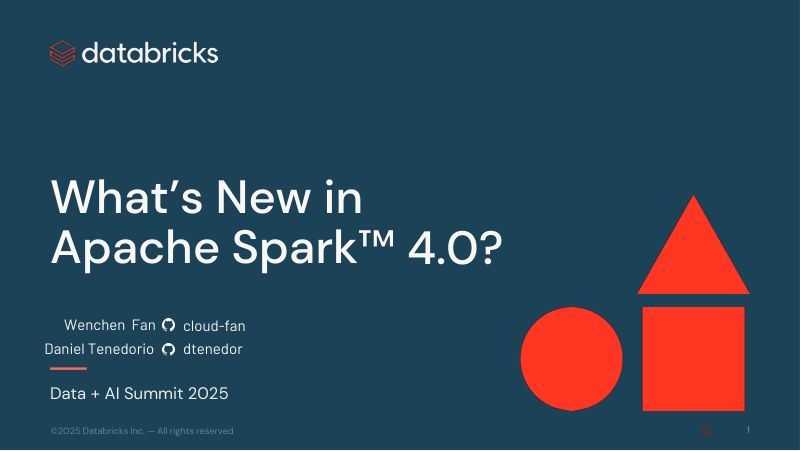 databricks

What's New in Apache Spark™ 4.0?

Wenchen Fan cloud-fan
Daniel Tenedorio dtenedor

Data + AI Summit 2025

©2025 Databricks Inc. — All rights reserved

1